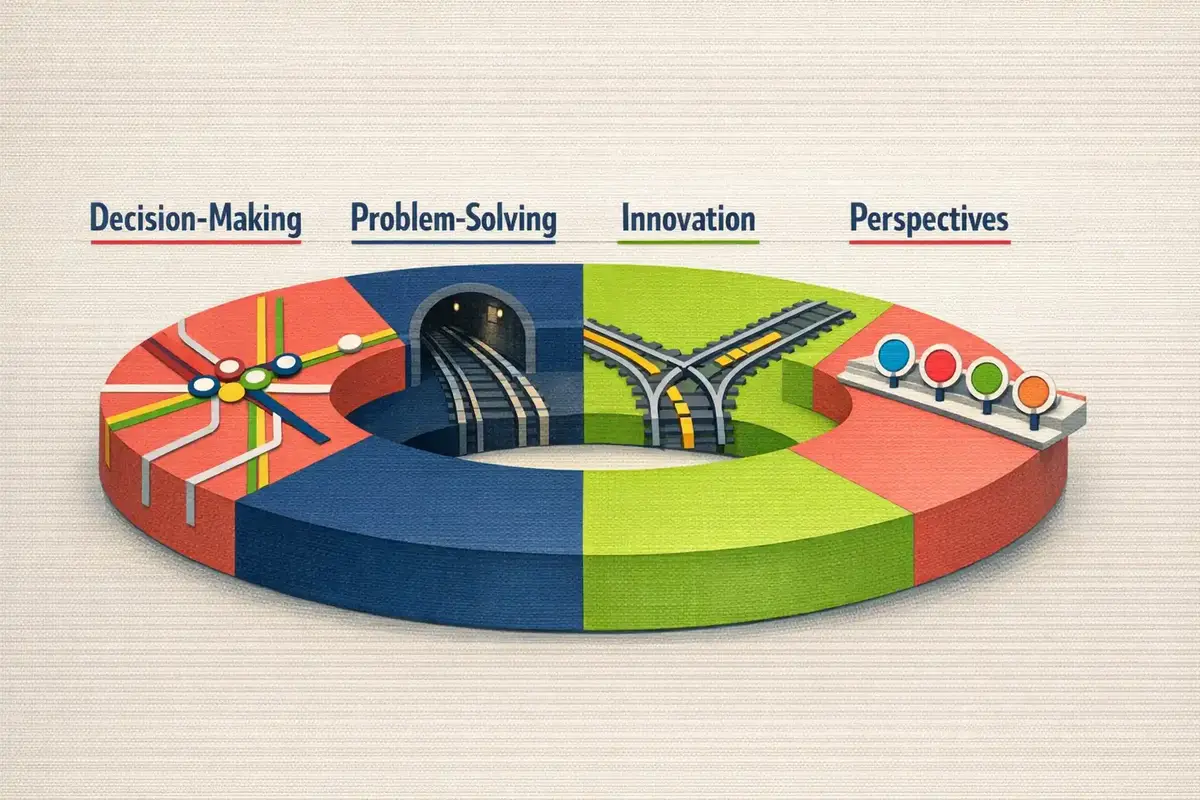 Decision-Making Problem-Solving Innovation Perspectives